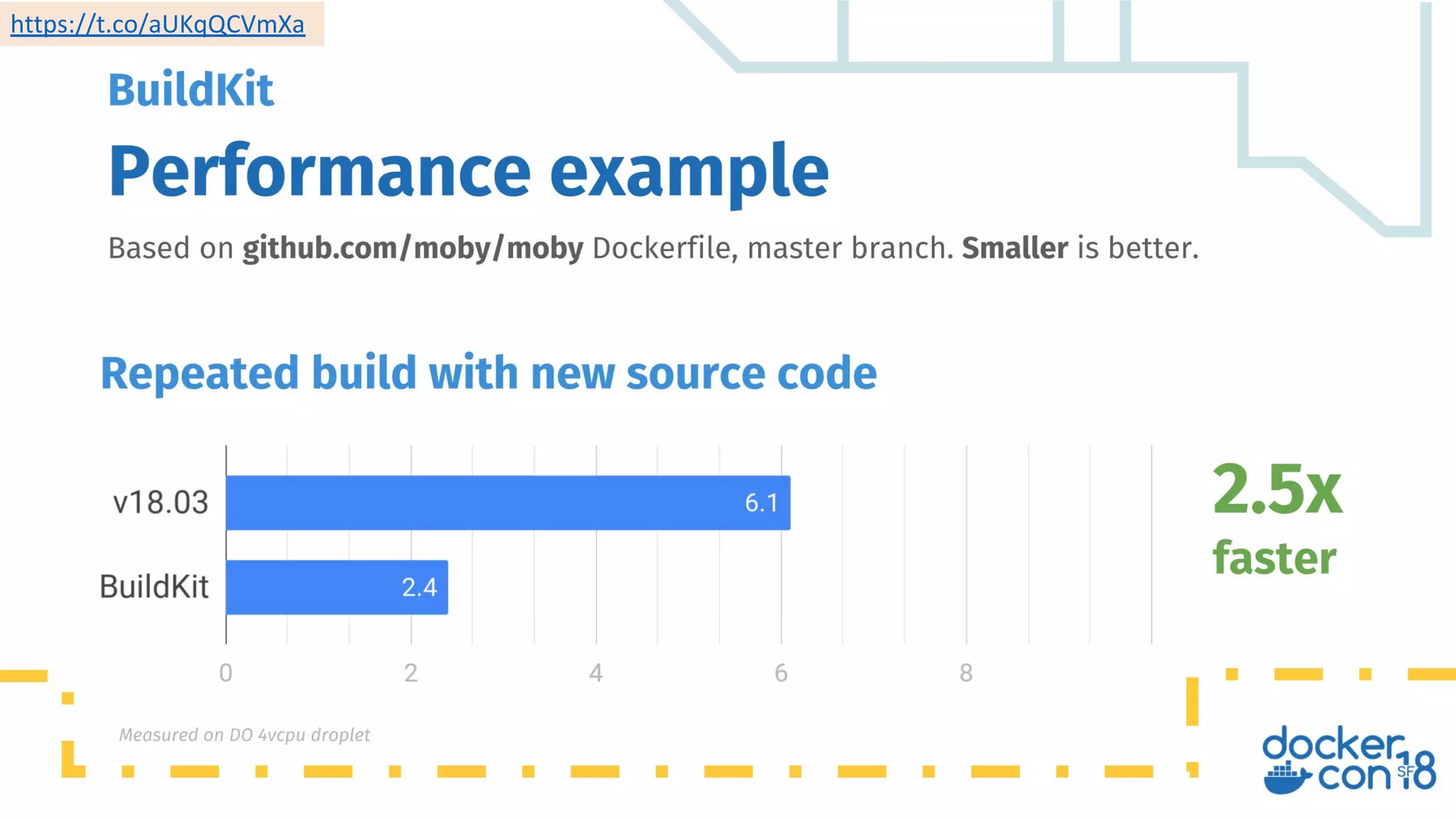 https://t.co/aUKqQCVmXa

BuildKit

Performance example

Based on github.com/moby/moby Dockerfile, master branch. Smaller is better.

Repeated build with new source code

v18.03 6.1

BuildKit 2.4

0 2 4 6 8

2.5x faster

Measured on DO 4vcpu droplet

docker con SF 18